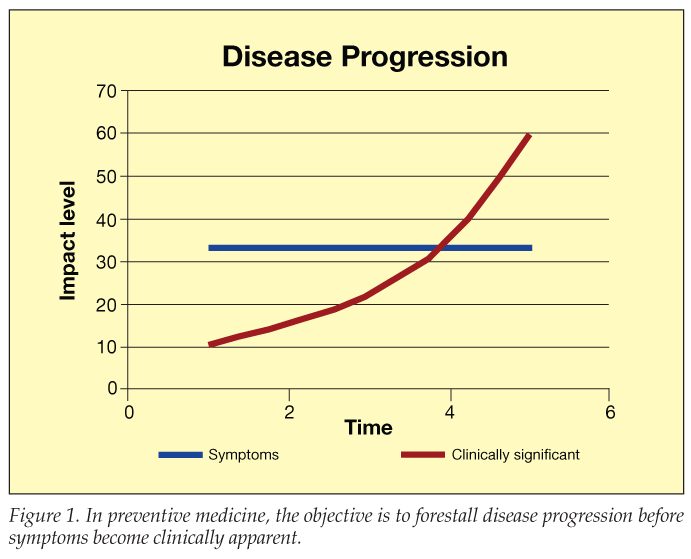 Disease Progression

Impact level

70
60
50
40
30
20
10
0

0
2
4
6

Time

Symptoms
Clinically significant

Figure 1. In preventive medicine, the objective is to forestall disease progression before symptoms become clinically apparent.